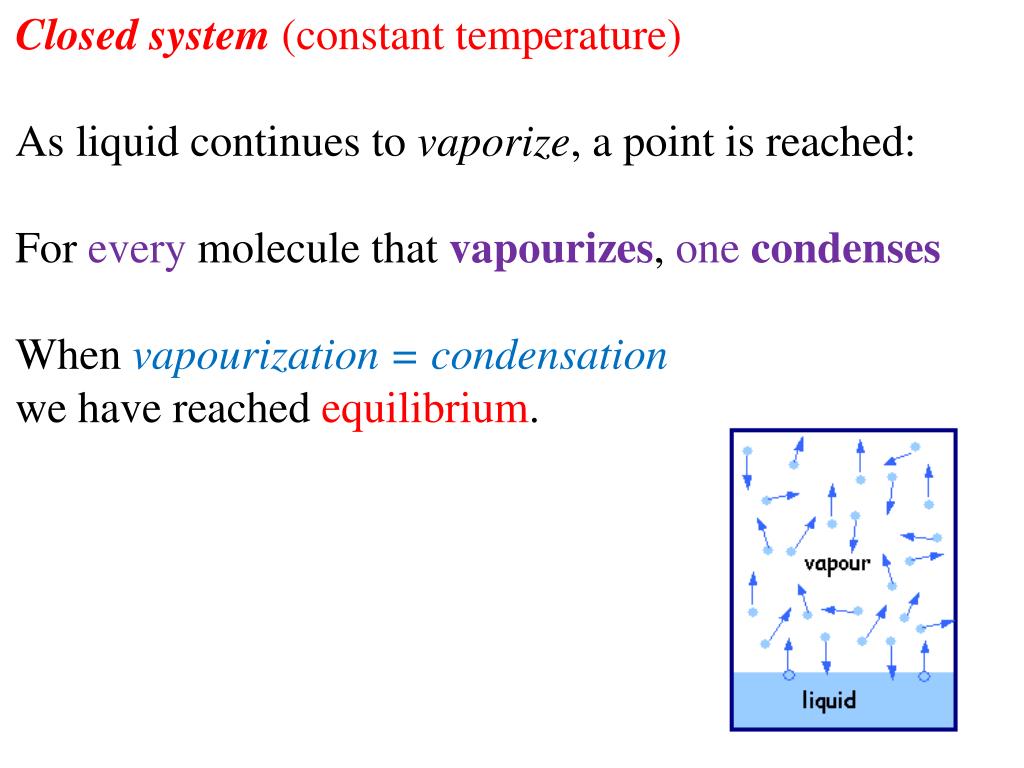 Closed system (constant temperature)

As liquid continues to vaporize, a point is reached:

For every molecule that vapourizes, one condenses

When vapourization = condensation
we have reached equilibrium.

vapour

liquid